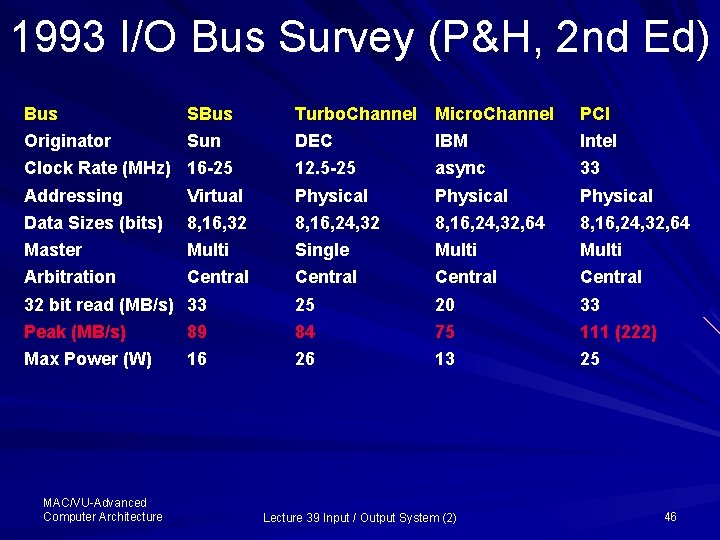 1993 I/O Bus Survey (P&H, 2nd Ed)

| Bus | SBus | TurboChannel | MicroChannel | PCI |
|---|---|---|---|---|
| Originator | Sun | DEC | IBM | Intel |
| Clock Rate (MHz) | 16-25 | 12.5-25 | async | 33 |
| Addressing | Virtual | Physical | Physical | Physical |
| Data Sizes (bits) | 8,16,32 | 8,16,24,32 | 8,16,24,32,64 | 8,16,24,32,64 |
| Master | Multi | Single | Multi | Multi |
| Arbitration | Central | Central | Central | Central |
| 32 bit read (MB/s) | 33 | 25 | 20 | 33 |
| Peak (MB/s) | 89 | 84 | 75 | 111 (222) |
| Max Power (W) | 16 | 26 | 13 | 25 |

MAC/VU-Advanced Computer Architecture

Lecture 39 Input / Output System (2)

46